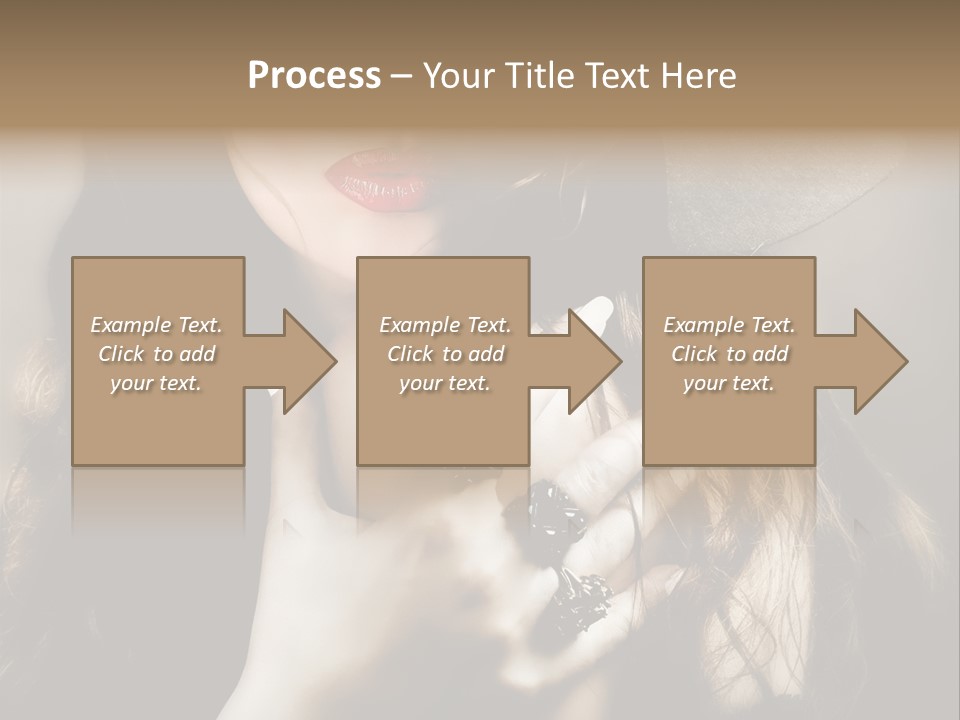 Process – Your Title Text Here

Example Text. Click to add your text.

Example Text. Click to add your text.

Example Text. Click to add your text.